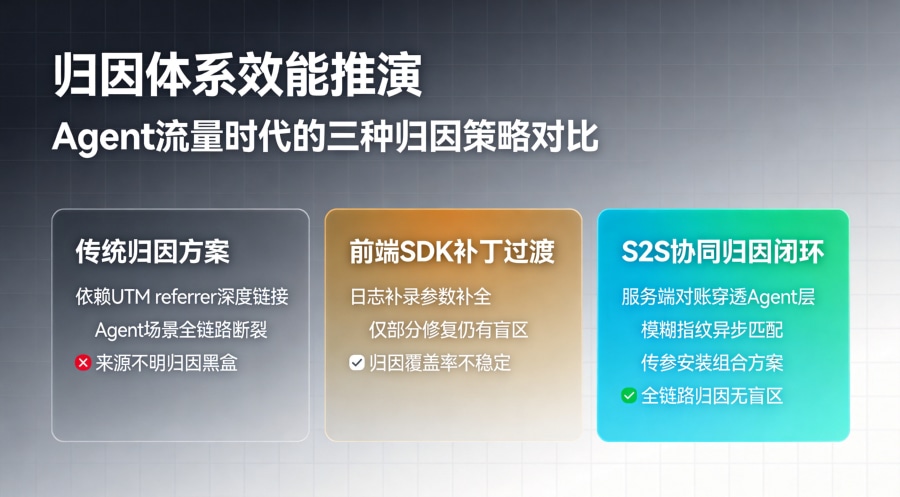 归因体系效能推演

Agent流量时代的三种归因策略对比

传统归因方案

依赖UTM referrer深度链接

Agent场景全链路断裂

来源不明归因黑盒

前端SDK补丁过渡

日志补录参数补全

仅部分修复仍有盲区

归因覆盖率不稳定

S2S协同归因闭环

服务端对账穿透Agent层

模糊指纹异步匹配

传参安装组合方案

全链路归因无盲区